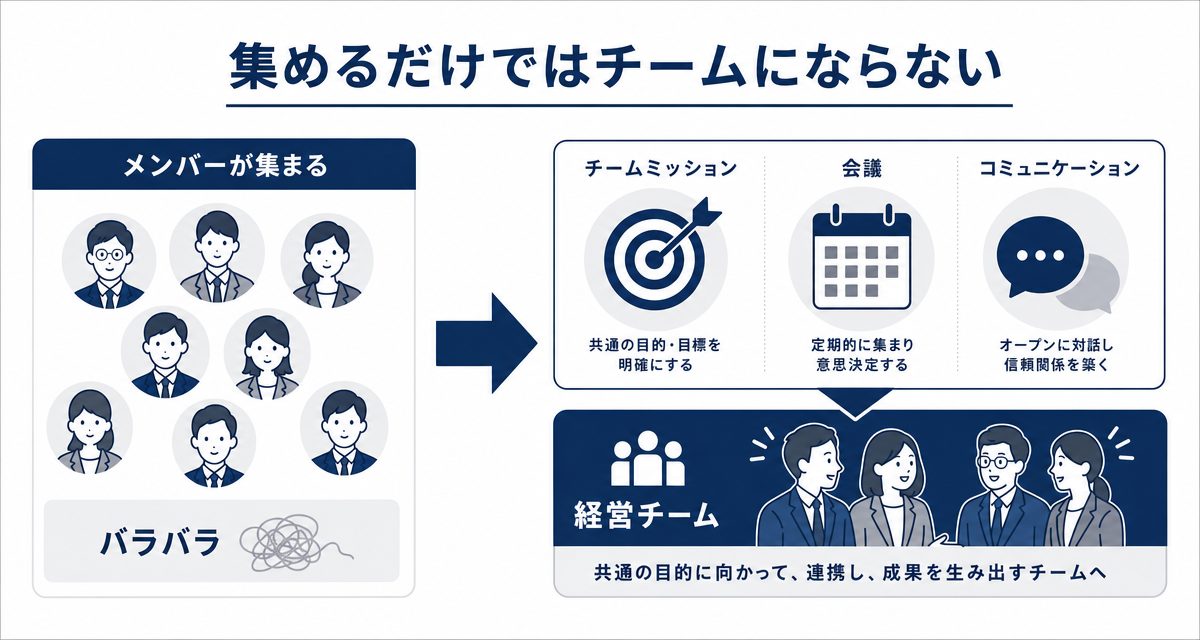 集めるだけではチームにならない

メンバーが集まる

バラバラ

チームミッション

共通の目的・目標を明確にする

会議

定期的に集まり意思決定する

コミュニケーション

オープンに対話し信頼関係を築く

経営チーム

共通の目的に向かって、連携し、成果を生み出すチームへ